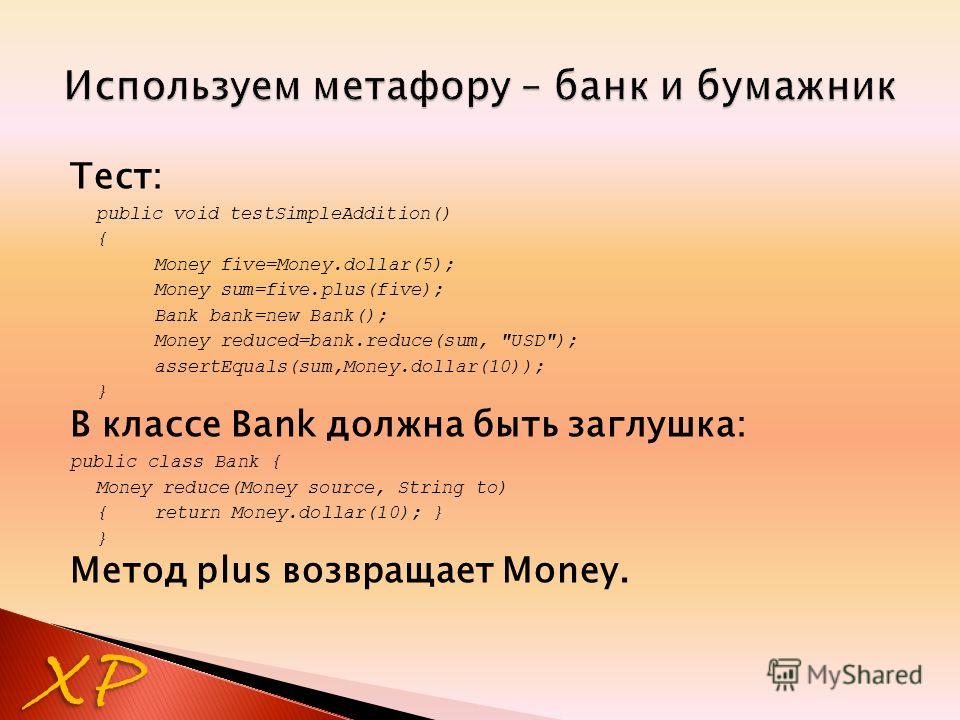 Используем метафору – банк и бумажник

Тест:

public void testSimpleAddition()
{
Money five=Money.dollar(5);
Money sum=five.plus(five);
Bank bank=new Bank();
Money reduced=bank.reduce(sum, "USD");
assertEquals(sum,Money.dollar(10));
}

В классе Bank должна быть заглушка:

public class Bank {
Money reduce(Money source, String to)
{ return Money.dollar(10); }
}

Метод plus возвращает Money.

XP

MyShared